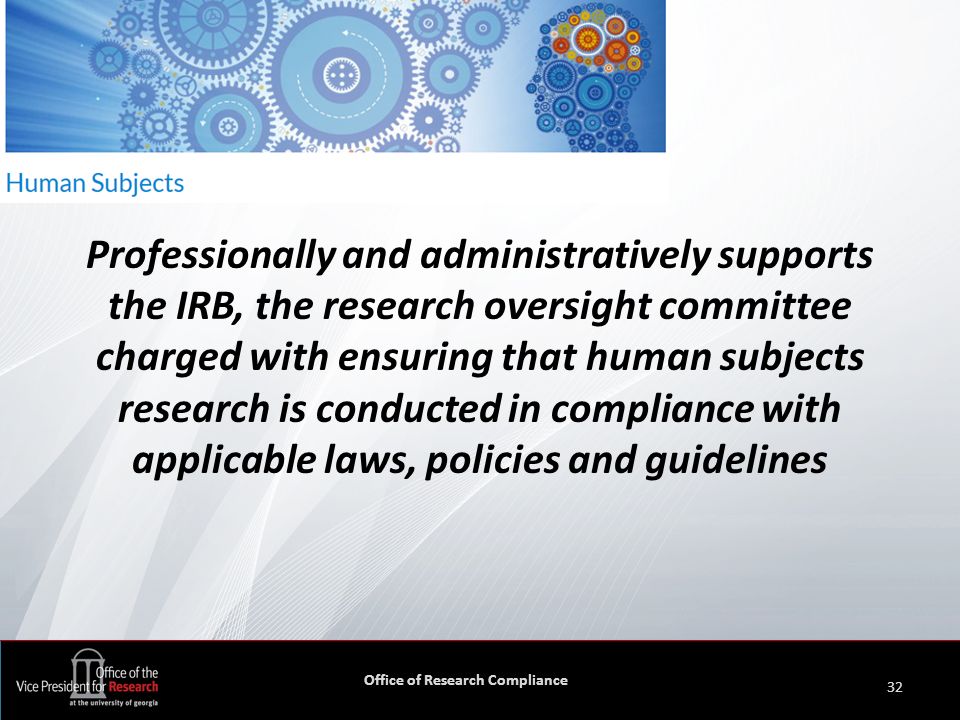 Human Subjects

Professionally and administratively supports the IRB, the research oversight committee charged with ensuring that human subjects research is conducted in compliance with applicable laws, policies and guidelines

Office of the Vice President for Research at the university of georgia

Office of Research Compliance

32